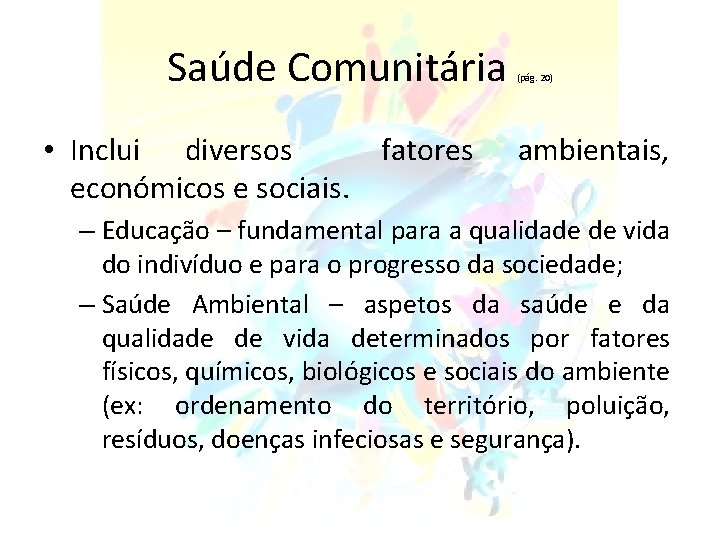 Saúde Comunitária (pág. 20)

• Inclui diversos fatores ambientais, económicos e sociais.
– Educação – fundamental para a qualidade de vida do indivíduo e para o progresso da sociedade;
– Saúde Ambiental – aspetos da saúde e da qualidade de vida determinados por fatores físicos, químicos, biológicos e sociais do ambiente (ex: ordenamento do território, poluição, resíduos, doenças infeciosas e segurança).